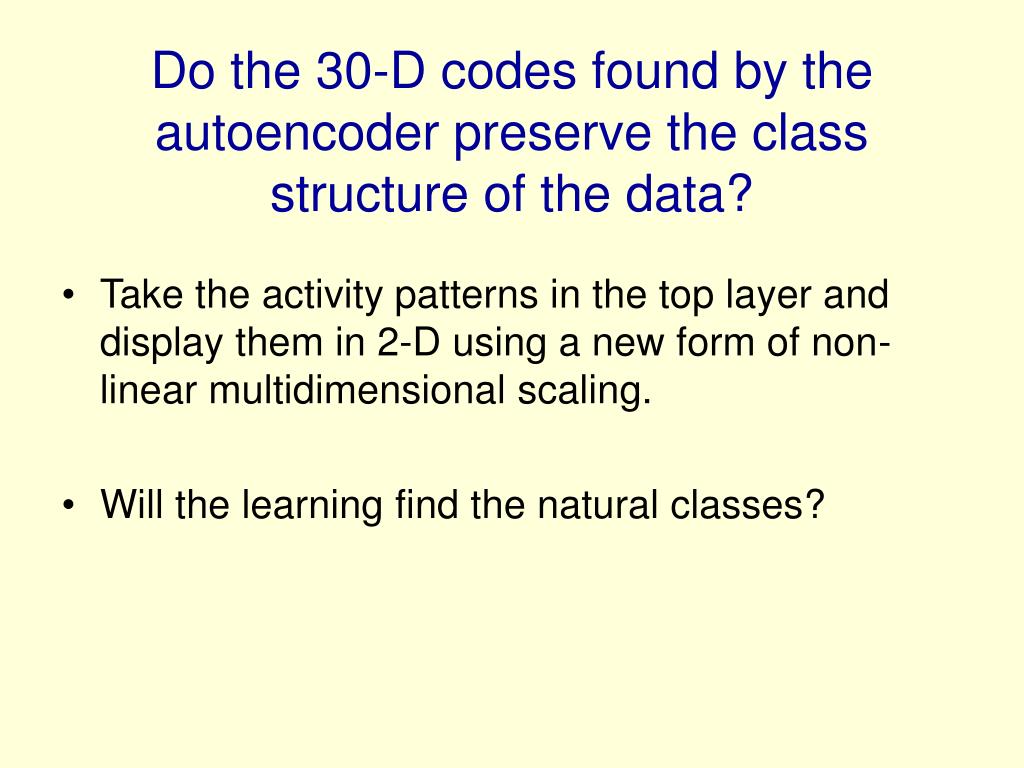 Do the 30-D codes found by the autoencoder preserve the class structure of the data?

• Take the activity patterns in the top layer and display them in 2-D using a new form of non-linear multidimensional scaling.

• Will the learning find the natural classes?